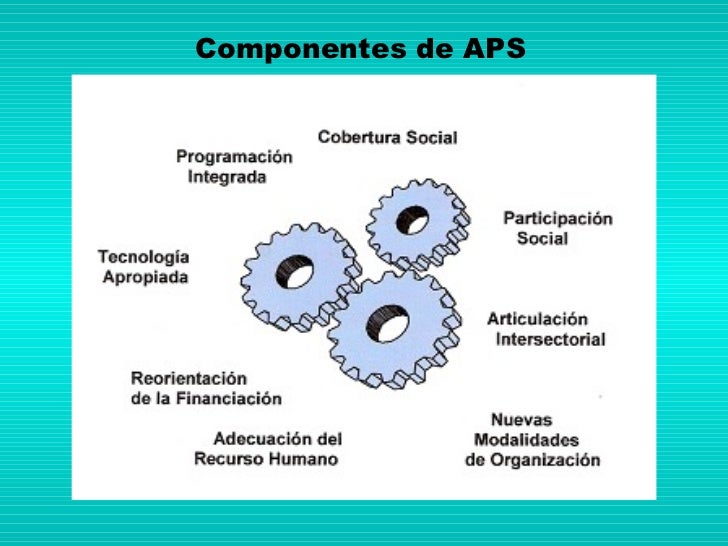 Componentes de APS

Cobertura Social

Programación Integrada

Participación Social

Tecnología Apropiada

Articulación Intersectorial

Reorientación de la Financiación

Adecuación del Recurso Humano

Nuevas Modalidades de Organización